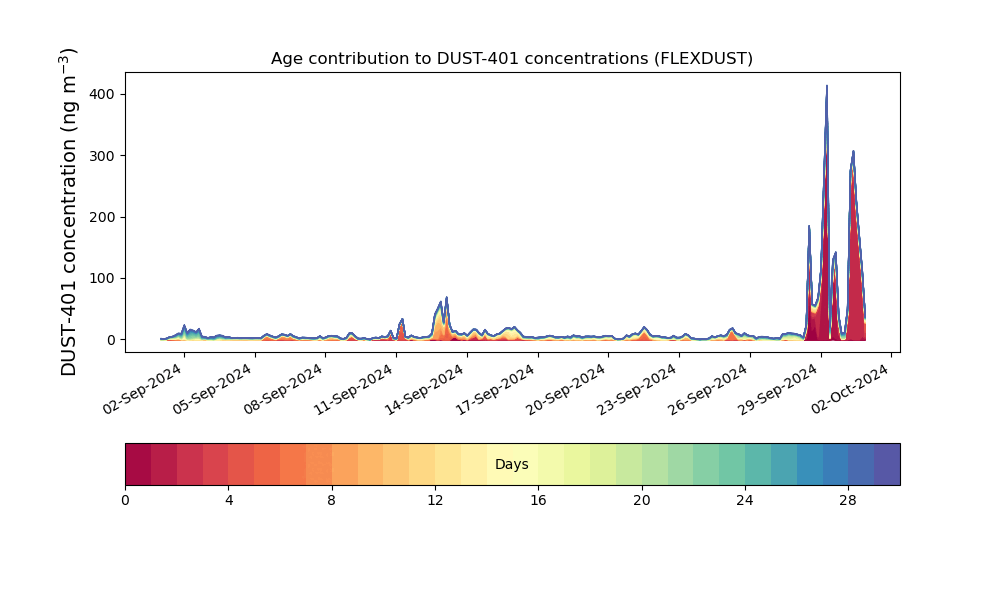 Age contribution to DUST-401 concentrations (FLEXDUST)

DUST-401 concentration (ng m$^{-3}$)

400
300
200
100
0

02-Sep-2024
05-Sep-2024
08-Sep-2024
11-Sep-2024
14-Sep-2024
17-Sep-2024
20-Sep-2024
23-Sep-2024
26-Sep-2024
29-Sep-2024
02-Oct-2024

Days

0
4
8
12
16
20
24
28